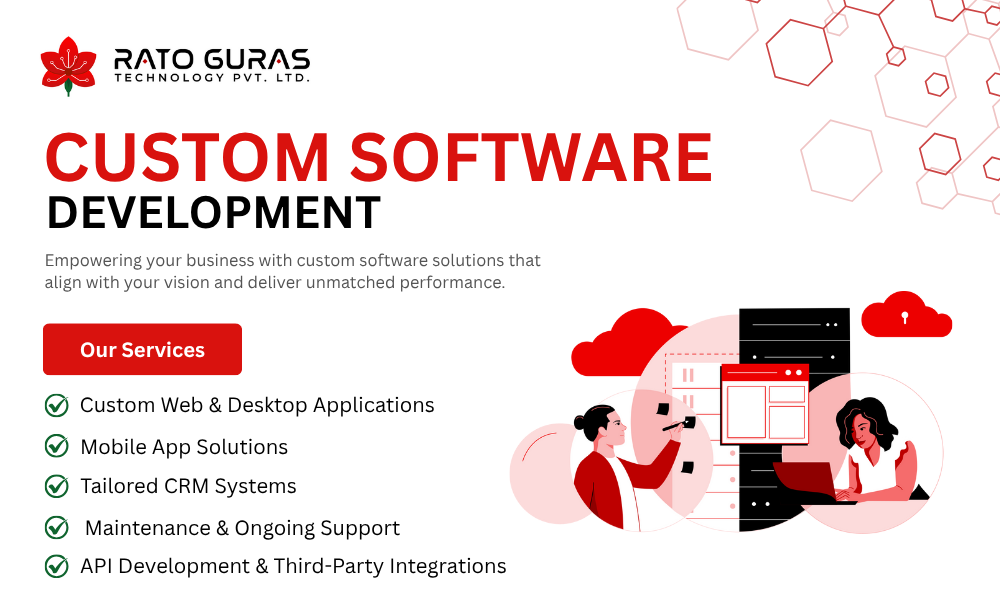 RATO GURAS
TECHNOLOGY PVT. LTD.

CUSTOM SOFTWARE
DEVELOPMENT

Empowering your business with custom software solutions that align with your vision and deliver unmatched performance.

Our Services

Custom Web & Desktop Applications

Mobile App Solutions

Tailored CRM Systems

Maintenance & Ongoing Support

API Development & Third-Party Integrations